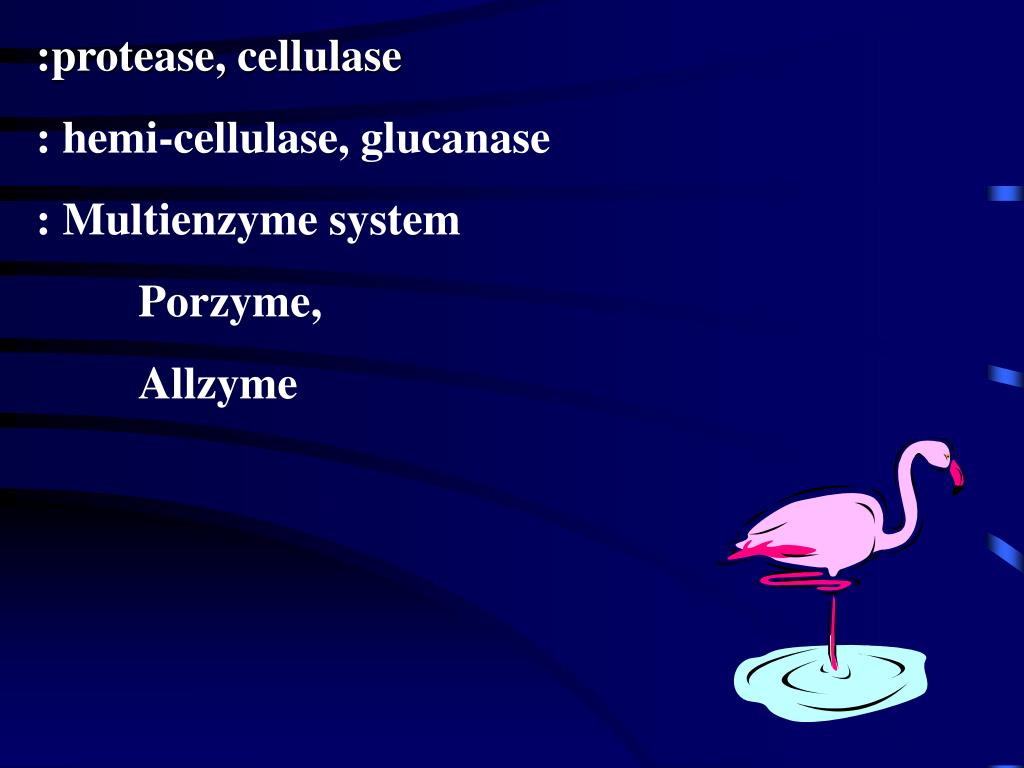 :protease, cellulase

: hemi-cellulase, glucanase

: Multienzyme system

Porzyme,

Allzyme